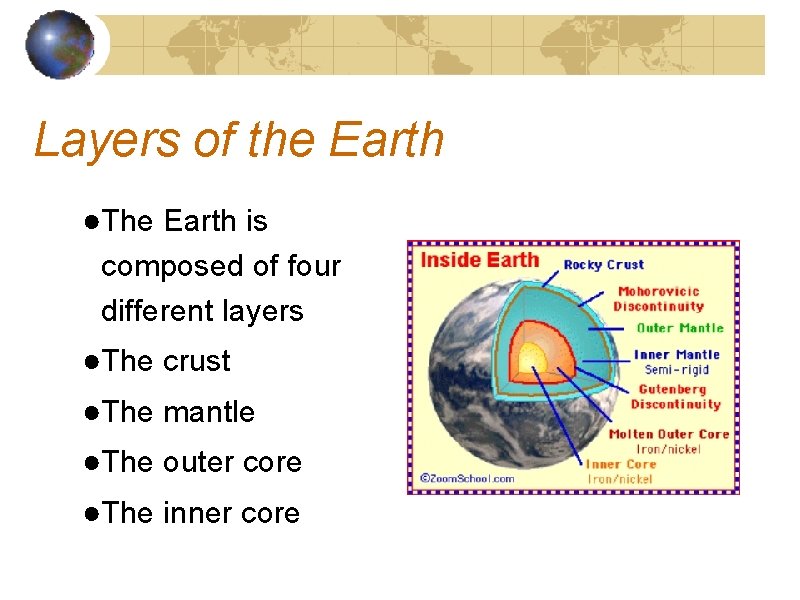 Layers of the Earth

●The Earth is composed of four different layers

●The crust

●The mantle

●The outer core

●The inner core

Inside Earth

Rocky Crust

Mohorovicic Discontinuity

Outer Mantle

Inner Mantle
Semi-rigid

Gutenberg Discontinuity

Molten Outer Core
Iron/nickel

Inner Core
Iron/nickel

©ZoomSchool.com